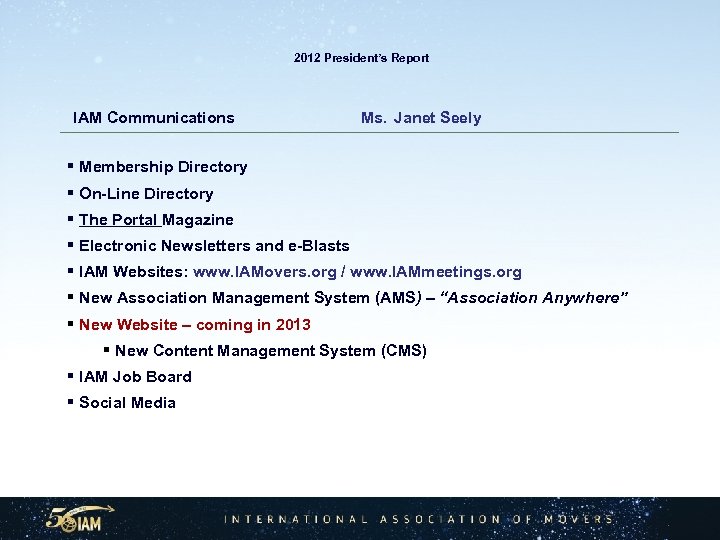 2012 President's Report

IAM Communications Ms. Janet Seely

▪ Membership Directory
▪ On-Line Directory
▪ The Portal Magazine
▪ Electronic Newsletters and e-Blasts
▪ IAM Websites: www.IAMovers.org / www.IAMmeetings.org
▪ New Association Management System (AMS) – "Association Anywhere"
▪ New Website – coming in 2013
▪ New Content Management System (CMS)
▪ IAM Job Board
▪ Social Media

50 IAM

INTERNATIONAL ASSOCIATION OF MOVERS